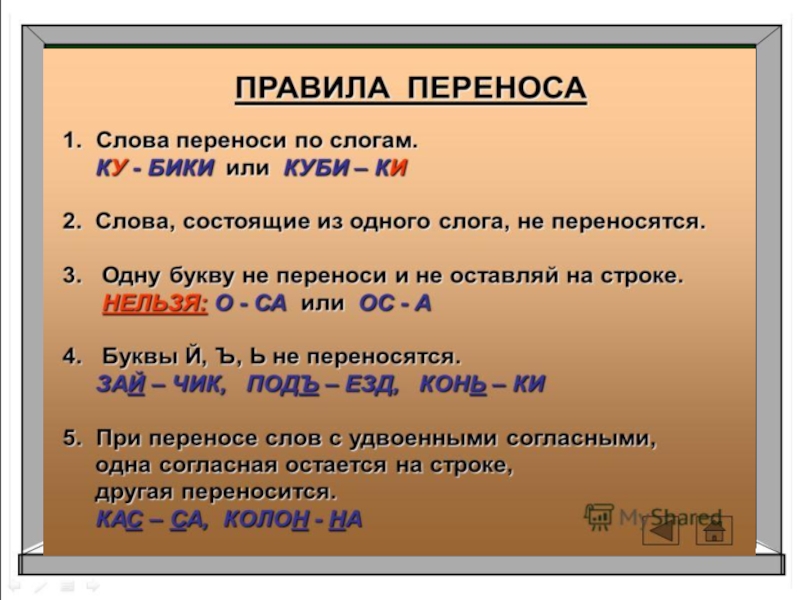 ПРАВИЛА ПЕРЕНОСА

1. Слова переноси по слогам.
КУ - БИКИ или КУБИ – КИ

2. Слова, состоящие из одного слога, не переносятся.

3. Одну букву не переноси и не оставляй на строке.
НЕЛЬЗЯ: О - СА или ОС - А

4. Буквы Й, Ъ, Ь не переносятся.
ЗАЙ – ЧИК, ПОДЪ – ЕЗД, КОНЬ – КИ

5. При переносе слов с удвоенными согласными, одна согласная остается на строке, другая переносится.
КАС – СА, КОЛОН - НА

MyShared